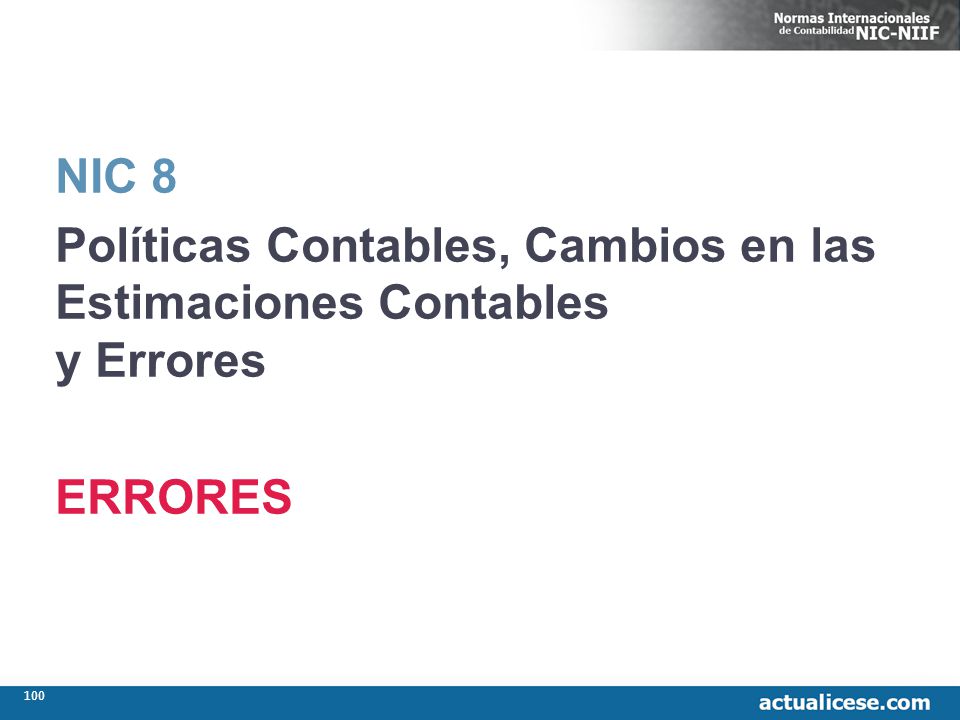 Normas Internacionales de Contabilidad NIC-NIIF

NIC 8

Políticas Contables, Cambios en las Estimaciones Contables y Errores

ERRORES

100

actualicese.com